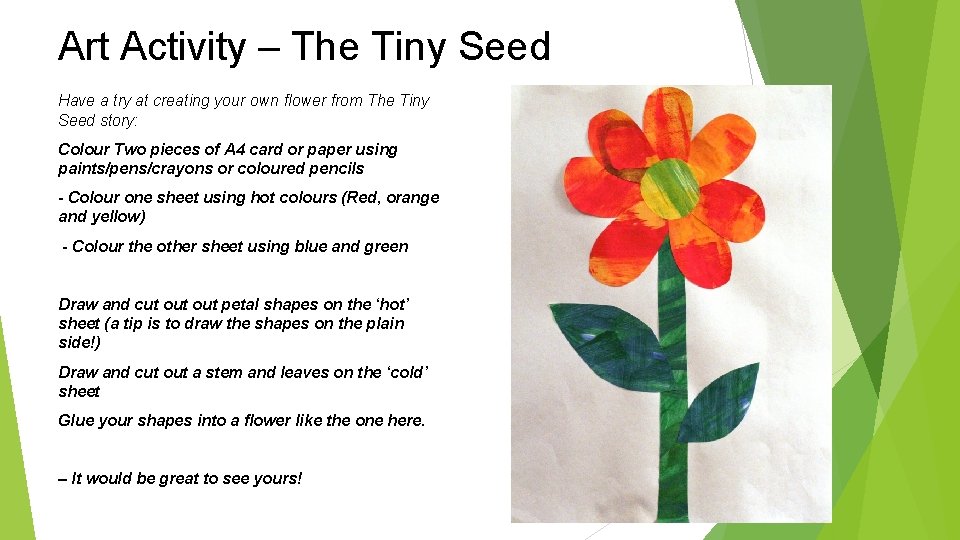 Art Activity – The Tiny Seed

Have a try at creating your own flower from The Tiny Seed story:

Colour Two pieces of A4 card or paper using paints/pens/crayons or coloured pencils

- Colour one sheet using hot colours (Red, orange and yellow)

- Colour the other sheet using blue and green

Draw and cut out out petal shapes on the 'hot' sheet (a tip is to draw the shapes on the plain side!)

Draw and cut out a stem and leaves on the 'cold' sheet

Glue your shapes into a flower like the one here.

– It would be great to see yours!